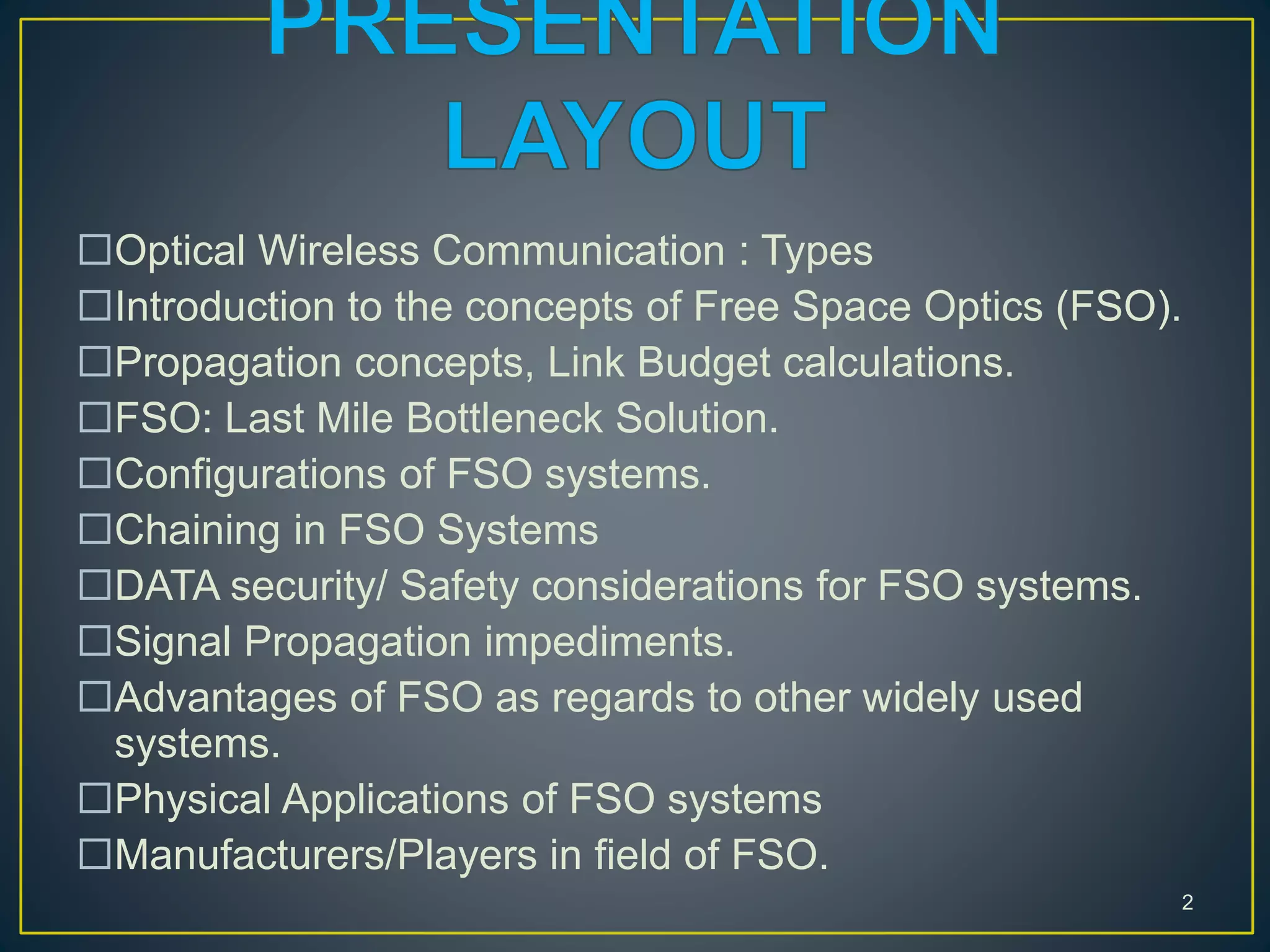 PRESENTATION LAYOUT

☐Optical Wireless Communication : Types
☐Introduction to the concepts of Free Space Optics (FSO).
☐Propagation concepts, Link Budget calculations.
☐FSO: Last Mile Bottleneck Solution.
☐Configurations of FSO systems.
☐Chaining in FSO Systems
☐DATA security/ Safety considerations for FSO systems.
☐Signal Propagation impediments.
☐Advantages of FSO as regards to other widely used systems.
☐Physical Applications of FSO systems
☐Manufacturers/Players in field of FSO.

2